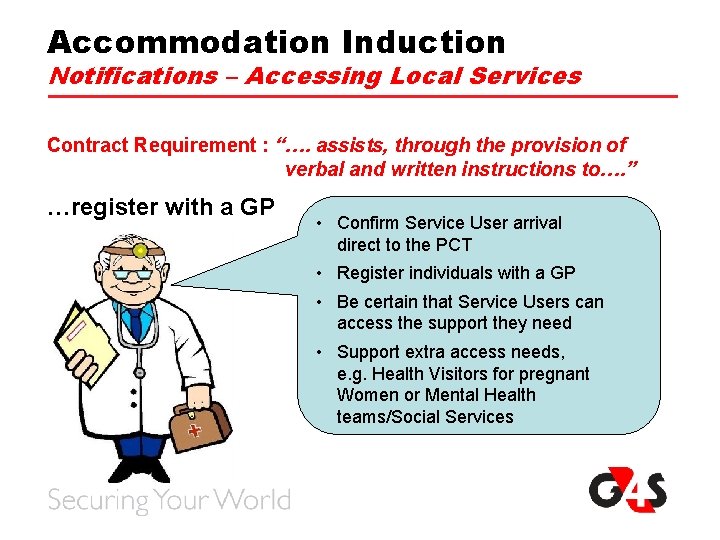 Accommodation Induction
Notifications – Accessing Local Services

Contract Requirement : "…. assists, through the provision of verbal and written instructions to…."

…register with a GP

• Confirm Service User arrival direct to the PCT
• Register individuals with a GP
• Be certain that Service Users can access the support they need
• Support extra access needs, e.g. Health Visitors for pregnant Women or Mental Health teams/Social Services

Securing Your World

G4S